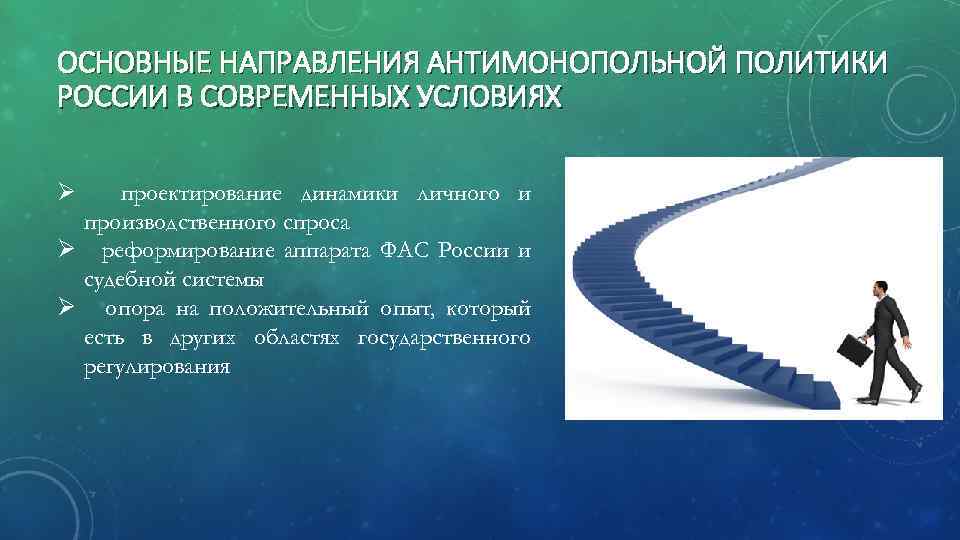 ОСНОВНЫЕ НАПРАВЛЕНИЯ АНТИМОНОПОЛЬНОЙ ПОЛИТИКИ РОССИИ В СОВРЕМЕННЫХ УСЛОВИЯХ

➢ проектирование динамики личного и производственного спроса
➢ реформирование аппарата ФАС России и судебной системы
➢ опора на положительный опыт, который есть в других областях государственного регулирования